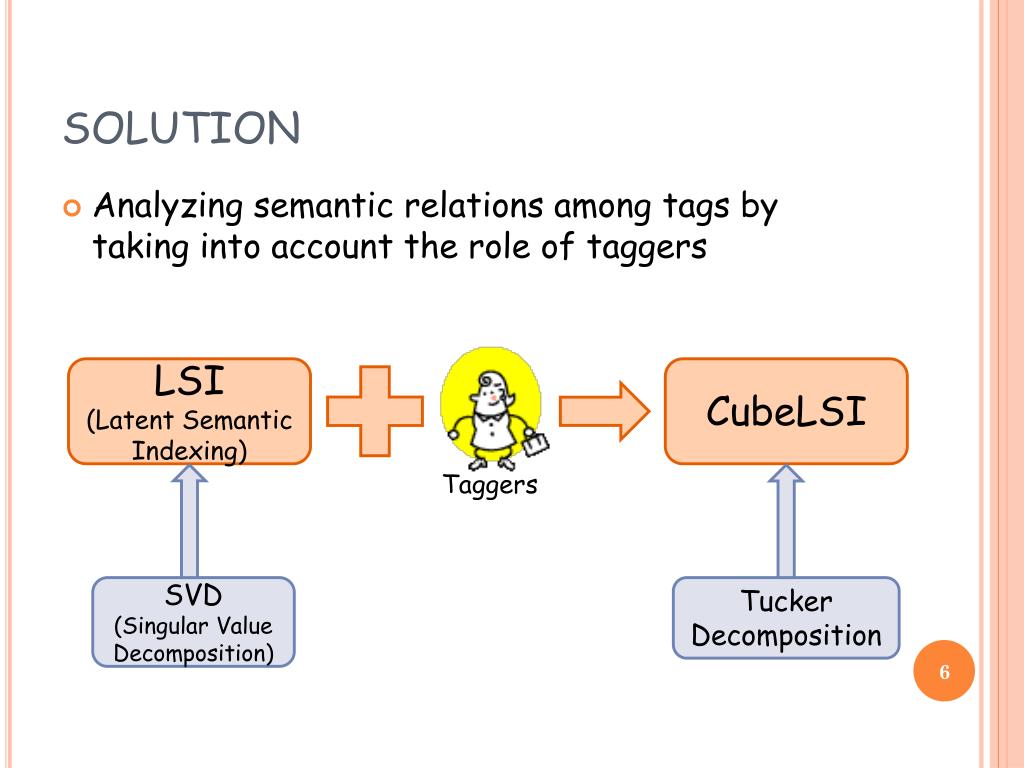 SOLUTION

Analyzing semantic relations among tags by taking into account the role of taggers

LSI
(Latent Semantic Indexing)

Taggers

CubeLSI

SVD
(Singular Value Decomposition)

Tucker Decomposition

6